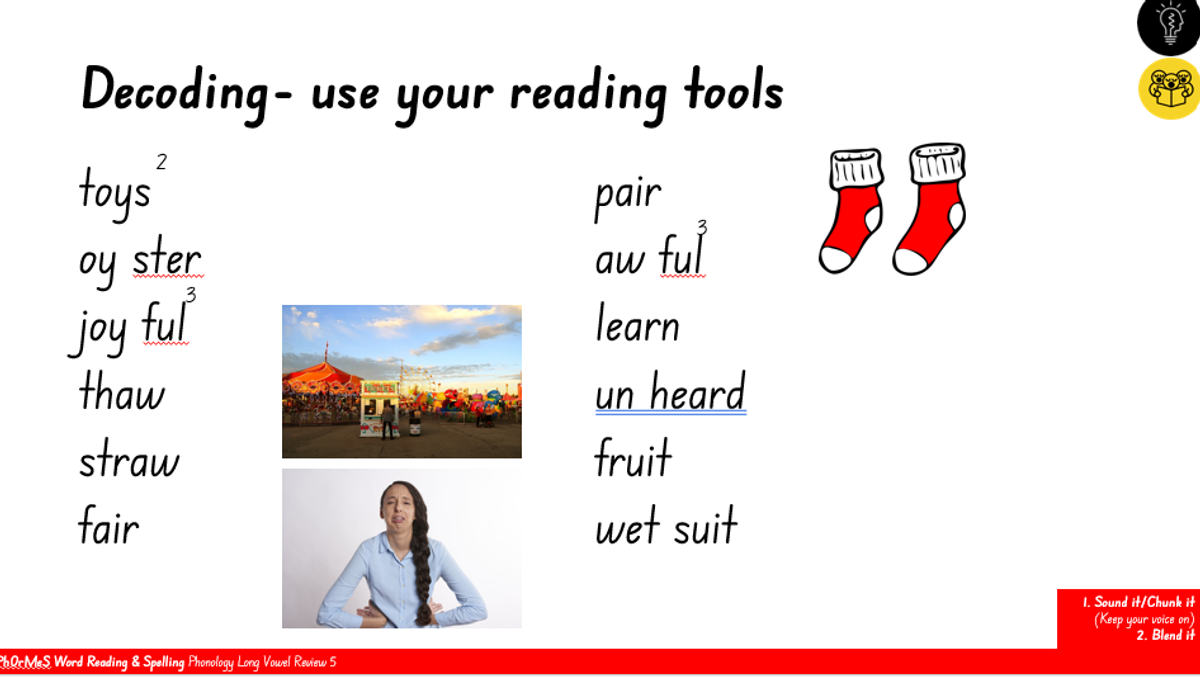 Decoding- use your reading tools

toys $^2$
oy ster
joy ful $^3$
thaw
straw
fair

pair
aw ful $^3$
learn
un heard
fruit
wet suit

1. Sound it/Chunk it
(Keep your voice on)
2. Blend it

PhOrMeS Word Reading & Spelling Phonology Long Vowel Review 5